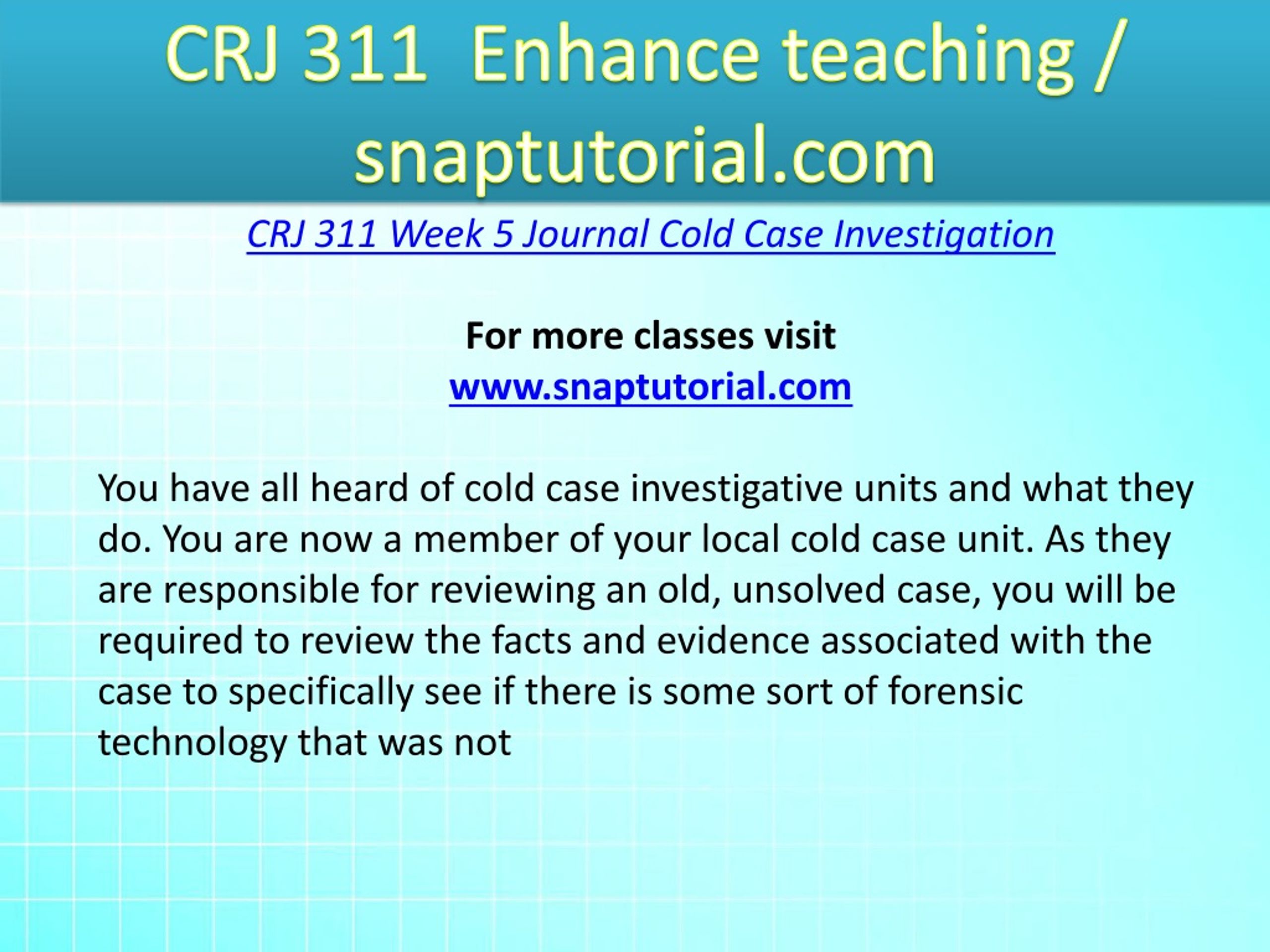 CRJ 311 Enhance teaching / snaptutorial.com

CRJ 311 Week 5 Journal Cold Case Investigation

For more classes visit
www.snaptutorial.com

You have all heard of cold case investigative units and what they do. You are now a member of your local cold case unit. As they are responsible for reviewing an old, unsolved case, you will be required to review the facts and evidence associated with the case to specifically see if there is some sort of forensic technology that was not